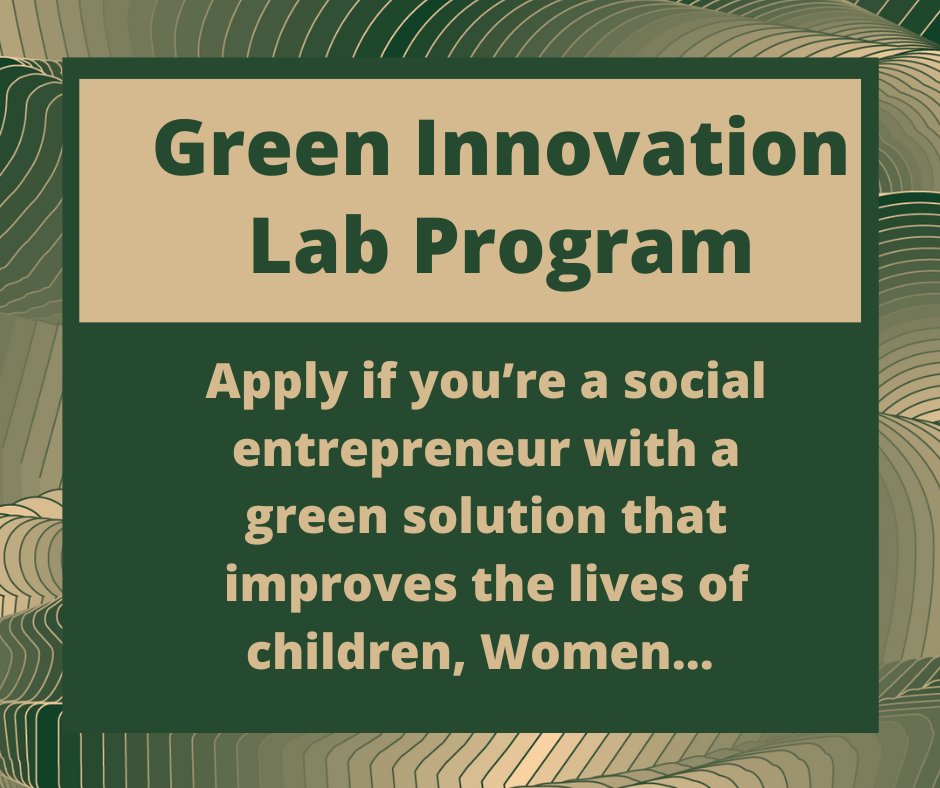 Green Innovation Lab Program

Apply if you’re a social entrepreneur with a green solution that improves the lives of children, Women...